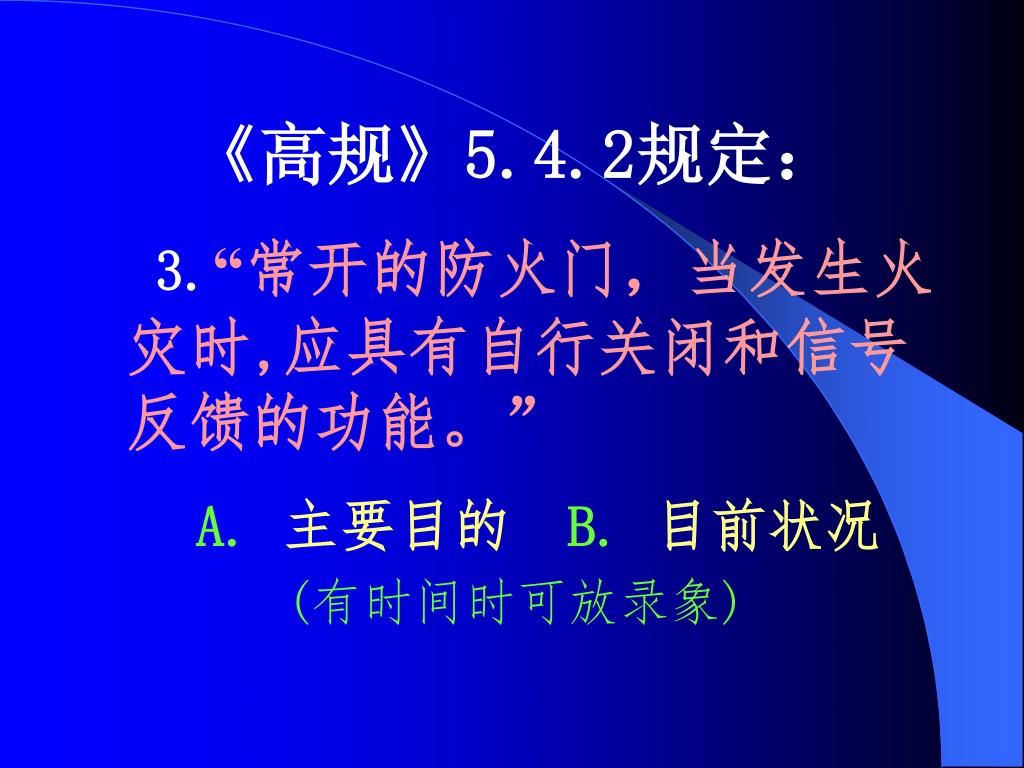 《高规》5.4.2规定：

3.“常开的防火门，当发生火灾时,应具有自行关闭和信号反馈的功能。”

A. 主要目的 B. 目前状况

(有时间时可放录象)